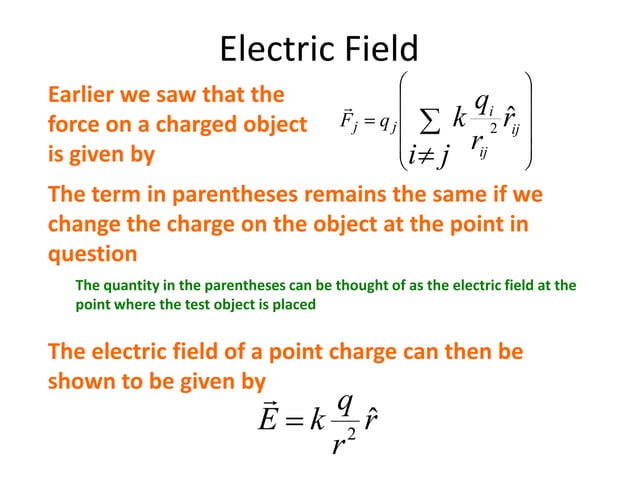 Electric Field

Earlier we saw that the force on a charged object is given by

$\vec{F}_j = q_j \left( \sum_{i \neq j} k \frac{q_i}{r_{ij}^2} \hat{r}_{ij} \right)$

The term in parentheses remains the same if we change the charge on the object at the point in question

The quantity in the parentheses can be thought of as the electric field at the point where the test object is placed

The electric field of a point charge can then be shown to be given by

$\vec{E} = k \frac{q}{r^2} \hat{r}$